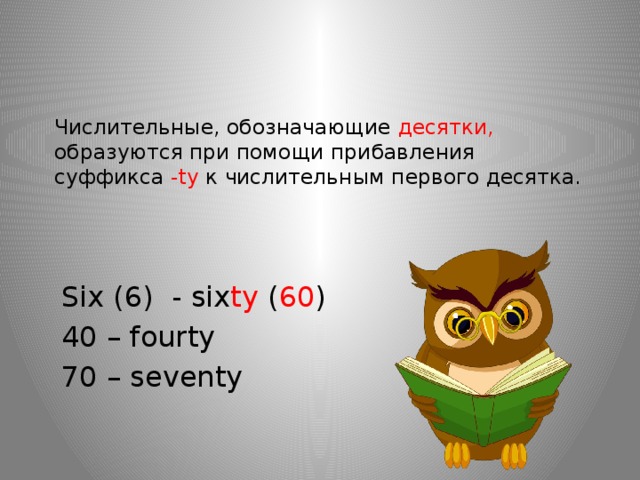 Числительные, обозначающие десятки, образуются при помощи прибавления суффикса -ty к числительным первого десятка.

Six (6) - sixty (60)
40 – fourty
70 – seventy